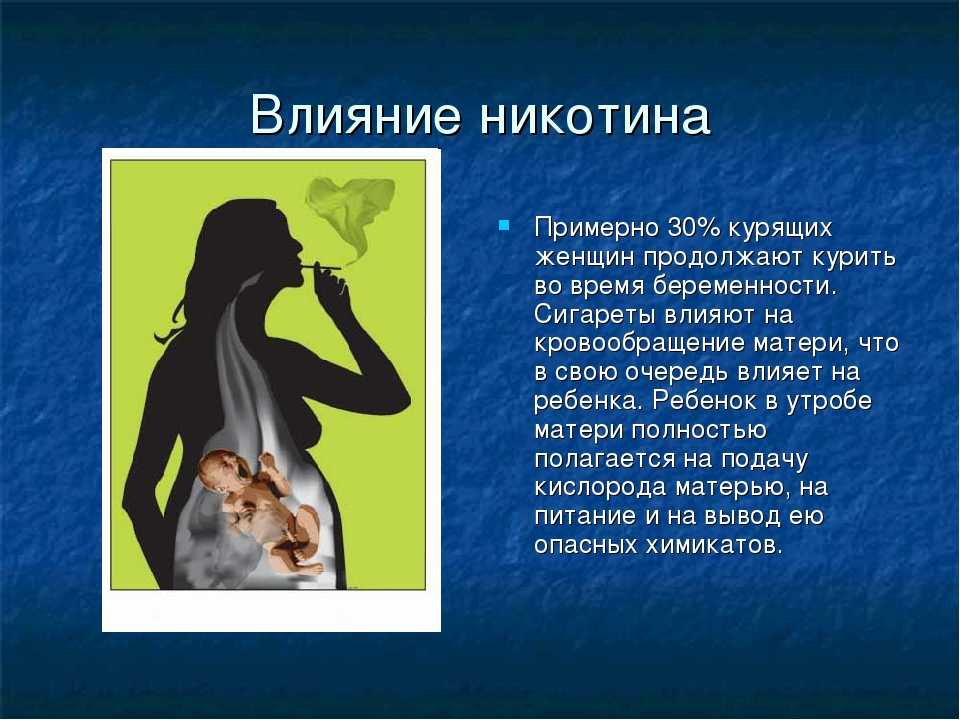 Влияние никотина

Примерно 30% курящих женщин продолжают курить во время беременности. Сигареты влияют на кровообращение матери, что в свою очередь влияет на ребенка. Ребенок в утробе матери полностью полагается на подачу кислорода матерью, на питание и на вывод ею опасных химикатов.